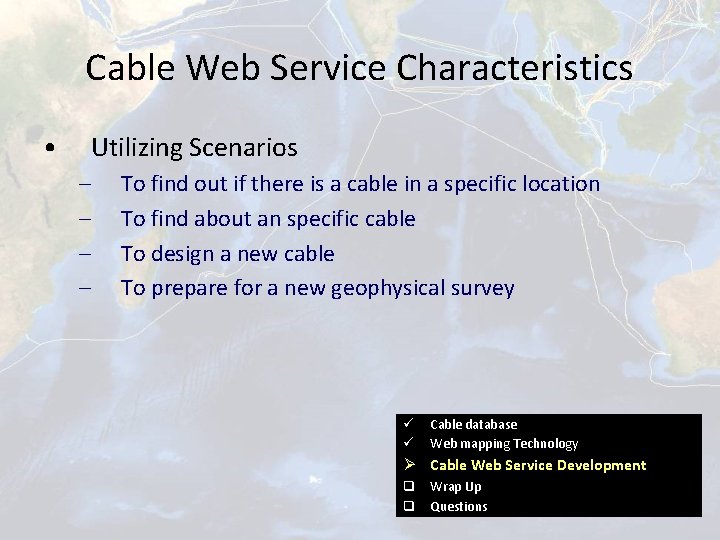 Cable Web Service Characteristics

• Utilizing Scenarios
– To find out if there is a cable in a specific location
– To find about an specific cable
– To design a new cable
– To prepare for a new geophysical survey

✓ Cable database
✓ Web mapping Technology
➢ Cable Web Service Development
❑ Wrap Up
❑ Questions